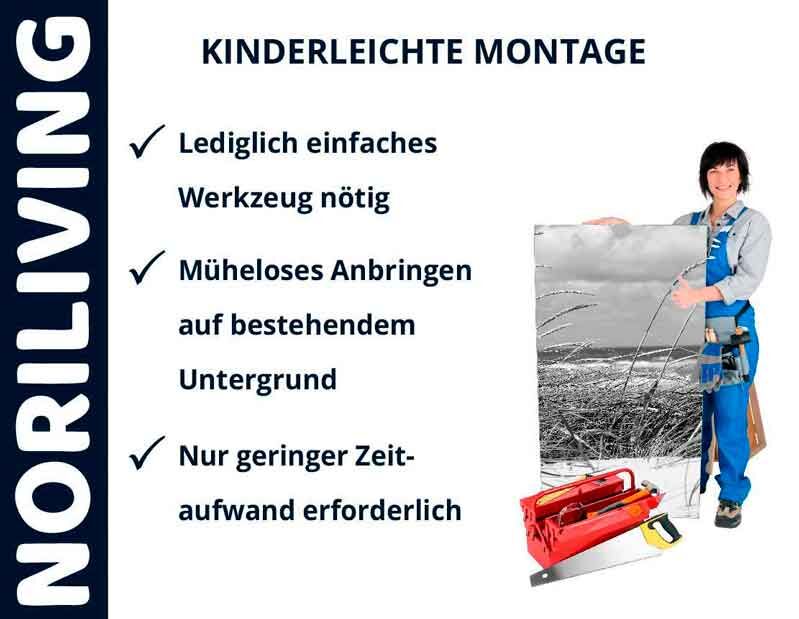 NORILIVING

KINDERLEICHTE MONTAGE

✓ Lediglich einfaches Werkzeug nötig

✓ Müheloses Anbringen auf bestehendem Untergrund

✓ Nur geringer Zeitaufwand erforderlich